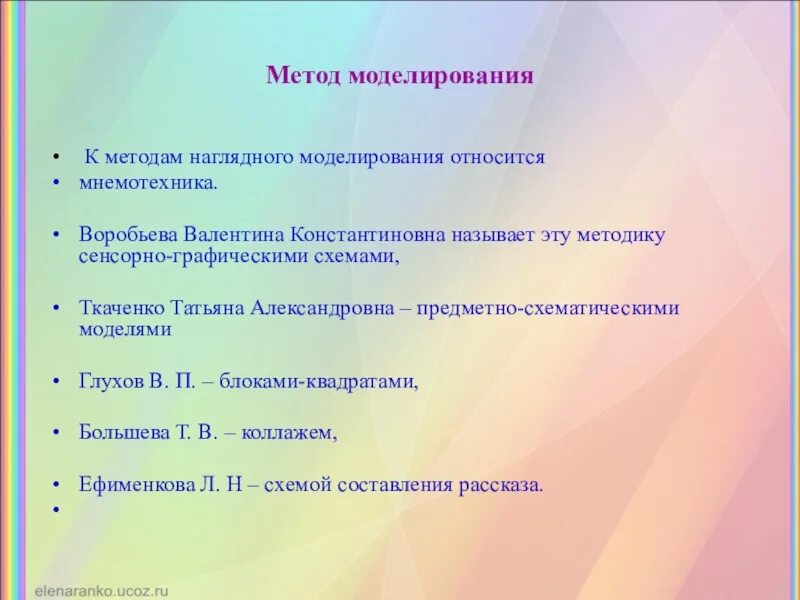 Метод моделирования

• К методам наглядного моделирования относится
• мнемотехника.

• Воробьева Валентина Константиновна называет эту методику сенсорно-графическими схемами,

• Ткаченко Татьяна Александровна – предметно-схематическими моделями

• Глухов В. П. – блоками-квадратами,

• Большева Т. В. – коллажем,

• Ефименкова Л. Н – схемой составления рассказа.
•

elenaranko.ucoz.ru